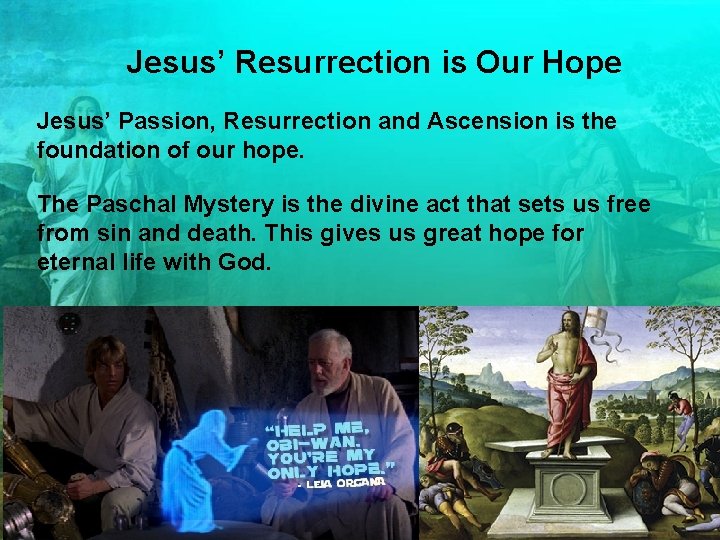 Jesus' Resurrection is Our Hope

Jesus' Passion, Resurrection and Ascension is the foundation of our hope.

The Paschal Mystery is the divine act that sets us free from sin and death. This gives us great hope for eternal life with God.

"HELP ME, OBI-WAN. YOU'RE MY ONLY HOPE."
- LEIA ORGANA